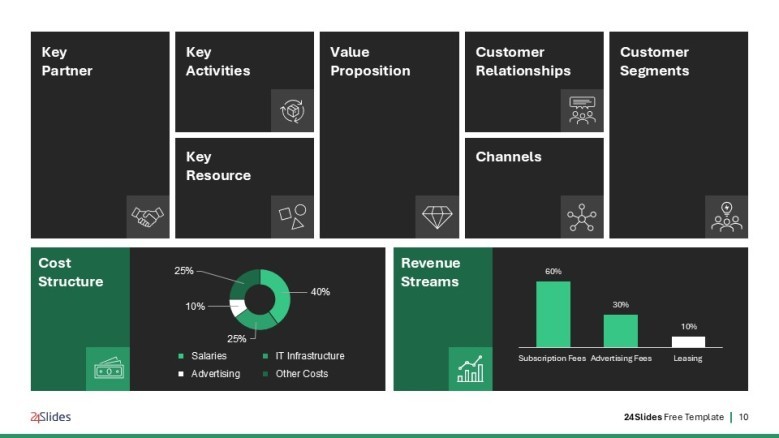 Key Partner

Key Activities

Key Resource

Value Proposition

Customer Relationships

Channels

Customer Segments

Cost Structure

25%

40%

10%

25%

Salaries
IT Infrastructure
Advertising
Other Costs

Revenue Streams

60%

30%

10%

Subscription Fees
Advertising Fees
Leasing

24Slides

24Slides Free Template | 10